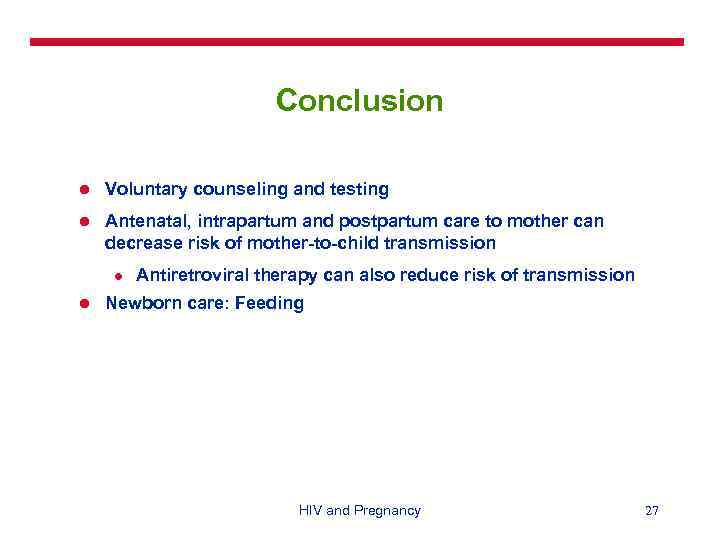 Conclusion

- Voluntary counseling and testing
- Antenatal, intrapartum and postpartum care to mother can decrease risk of mother-to-child transmission
  - Antiretroviral therapy can also reduce risk of transmission
- Newborn care: Feeding

HIV and Pregnancy

27